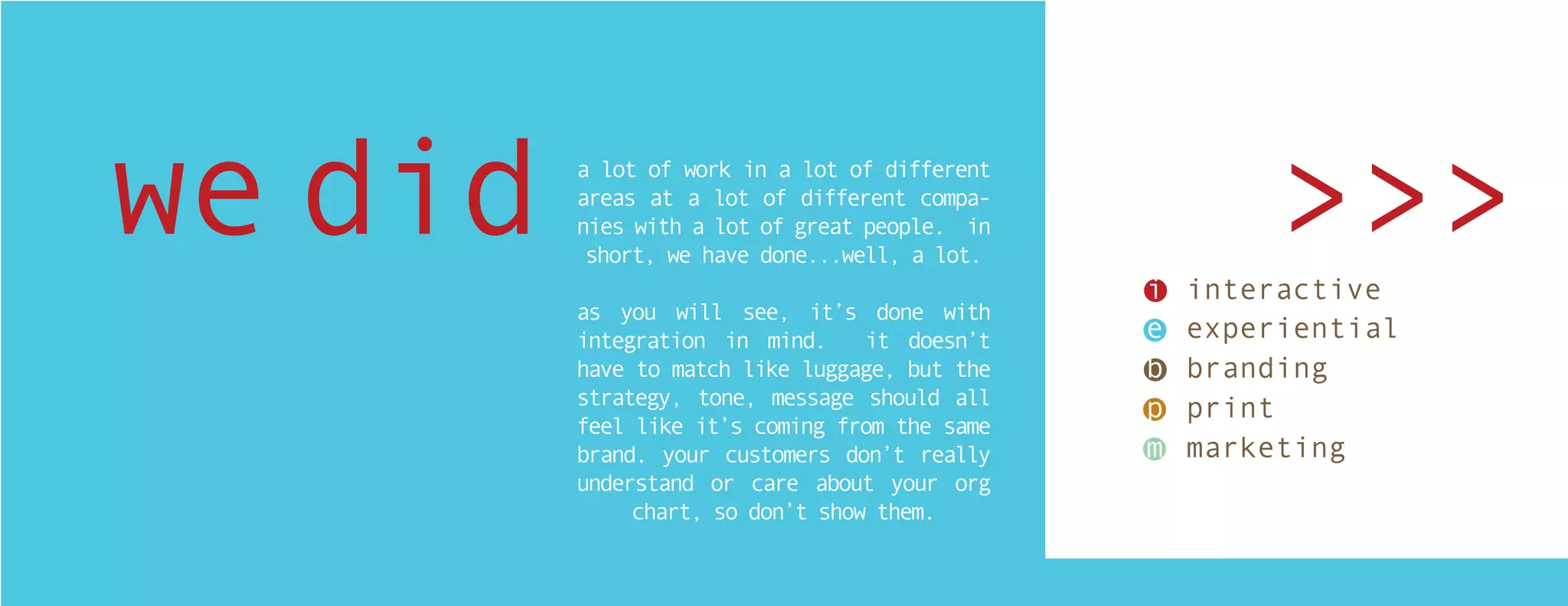 we did

a lot of work in a lot of different areas at a lot of different companies with a lot of great people. in short, we have done...well, a lot.

as you will see, it's done with integration in mind. it doesn't have to match like luggage, but the strategy, tone, message should all feel like it's coming from the same brand. your customers don't really understand or care about your org chart, so don't show them.

>>>

i interactive
e experiential
b branding
p print
m marketing